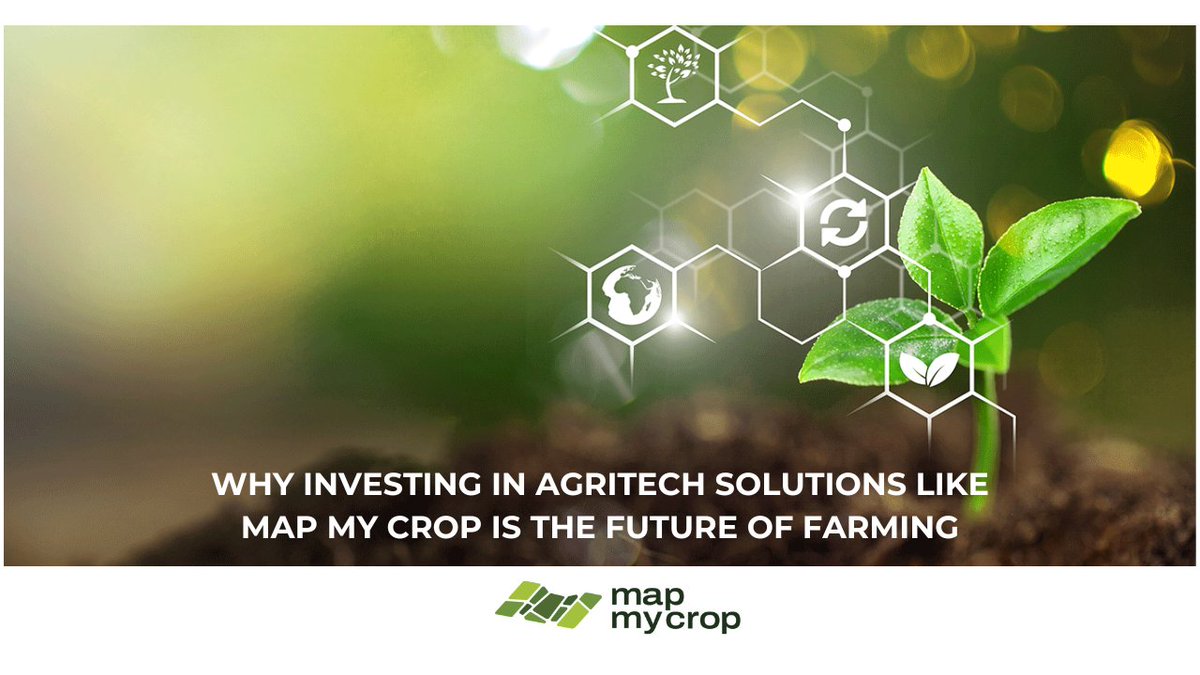 WHY INVESTING IN AGRITECH SOLUTIONS LIKE MAP MY CROP IS THE FUTURE OF FARMING

map mycrop